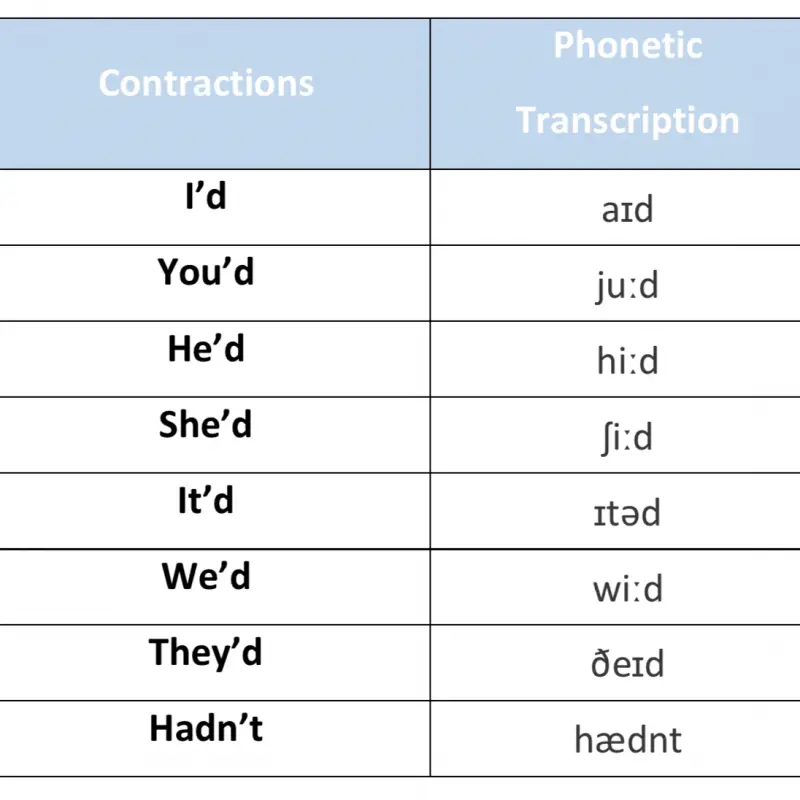 | Contractions | Phonetic Transcription |
|---|---|
| I’d | aɪd |
| You’d | juːd |
| He’d | hiːd |
| She’d | ʃiːd |
| It’d | ɪtəd |
| We’d | wiːd |
| They’d | ðeɪd |
| Hadn’t | hædnt |